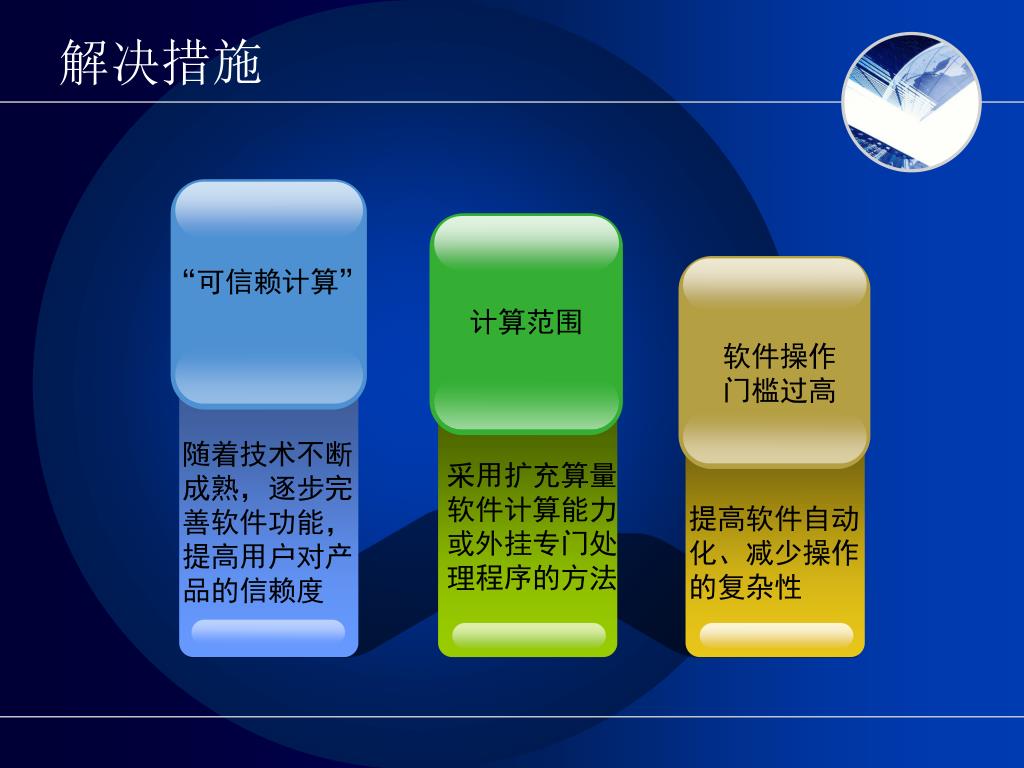 解决措施

“可信赖计算”

随着技术不断成熟，逐步完善软件功能，提高用户对产品的信赖度

计算范围

采用扩充算量软件计算能力或外挂专门处理程序的方法

软件操作门槛过高

提高软件自动化、减少操作的复杂性